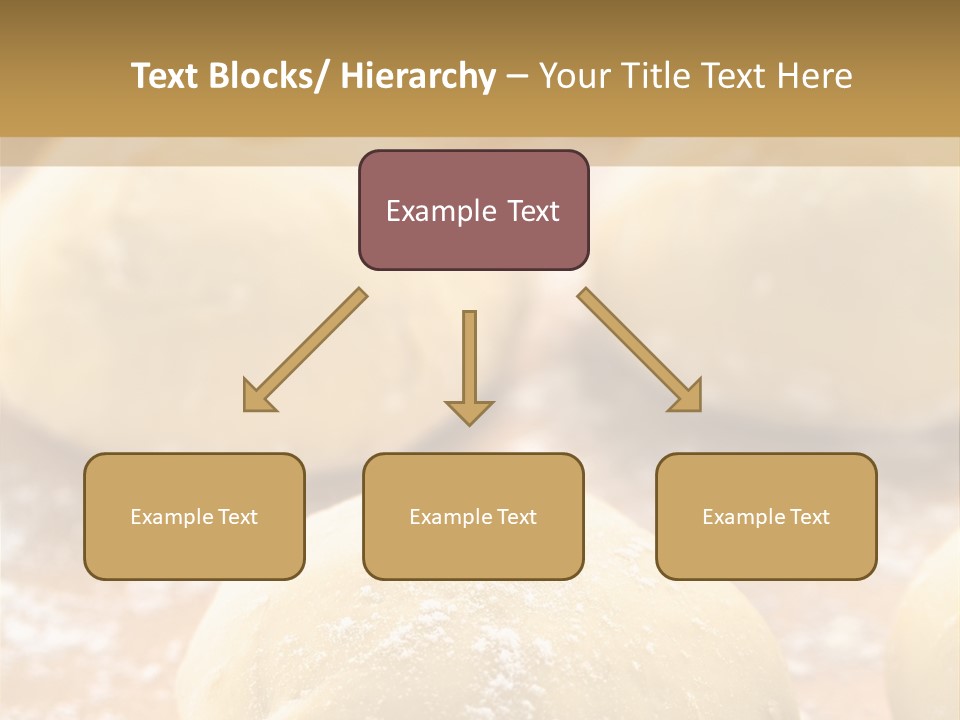 Text Blocks/ Hierarchy – Your Title Text Here

Example Text

Example Text

Example Text

Example Text